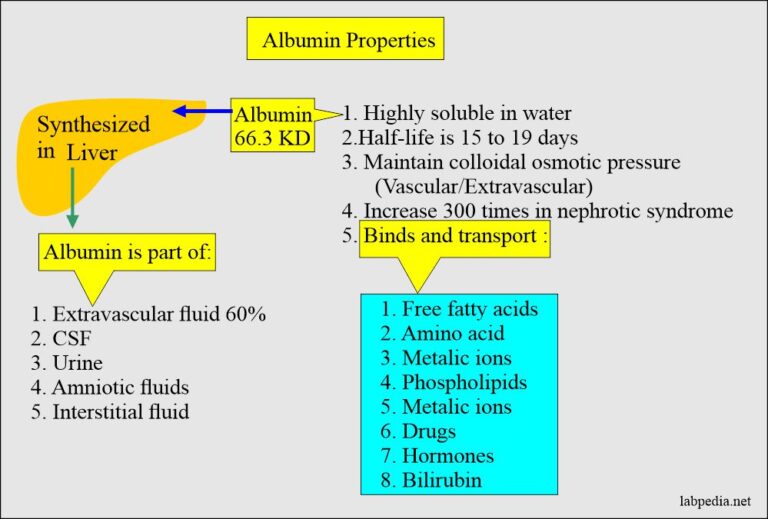 Albumin Properties

Synthesized in Liver

Albumin 66.3 KD

1. Highly soluble in water
2.Half-life is 15 to 19 days
3. Maintain colloidal osmotic pressure (Vascular/Extravascular)
4. Increase 300 times in nephrotic syndrome
5. Binds and transport :

Albumin is part of:

1. Extravascular fluid 60%
2. CSF
3. Urine
4. Amniotic fluids
5. Interstitial fluid

1. Free fatty acids
2. Amino acid
3. Metalic ions
4. Phospholipids
5. Metalic ions
6. Drugs
7. Hormones
8. Bilirubin

labpedia.net